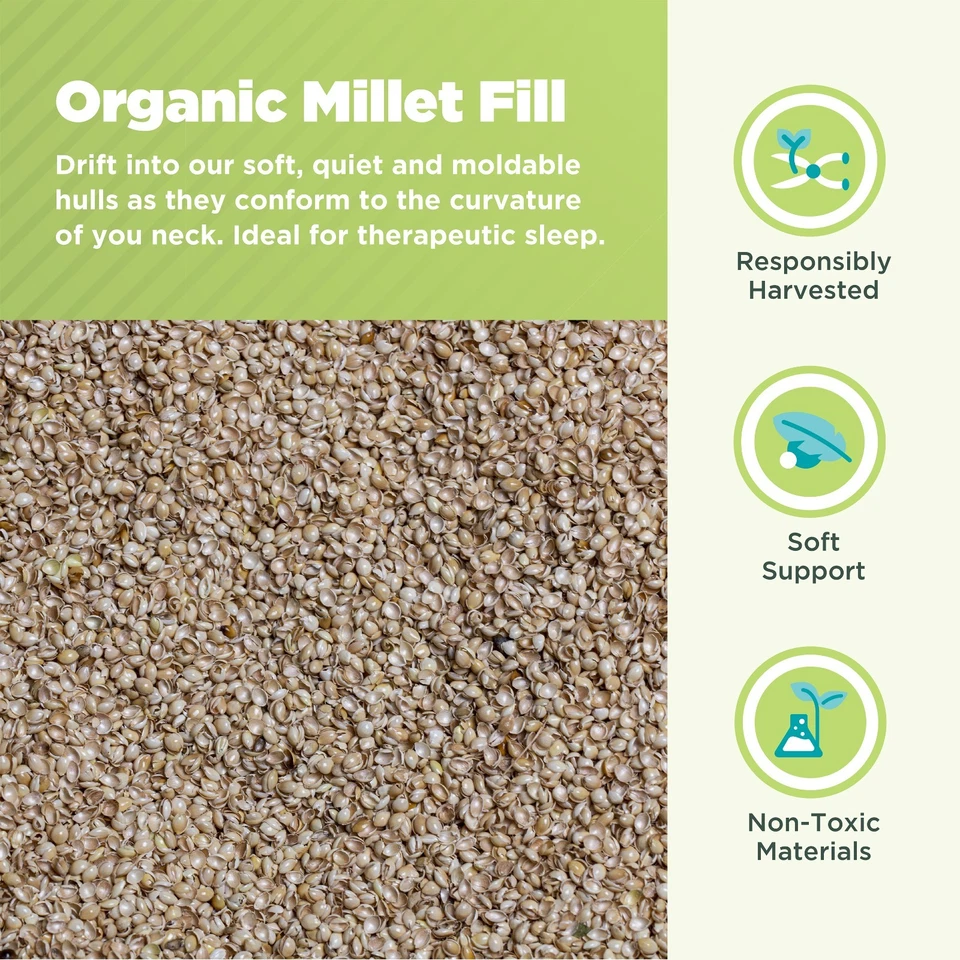 Organic Millet Fill

Drift into our soft, quiet and moldable hulls as they conform to the curvature of you neck. Ideal for therapeutic sleep.

Responsibly Harvested

Soft Support

Non-Toxic Materials